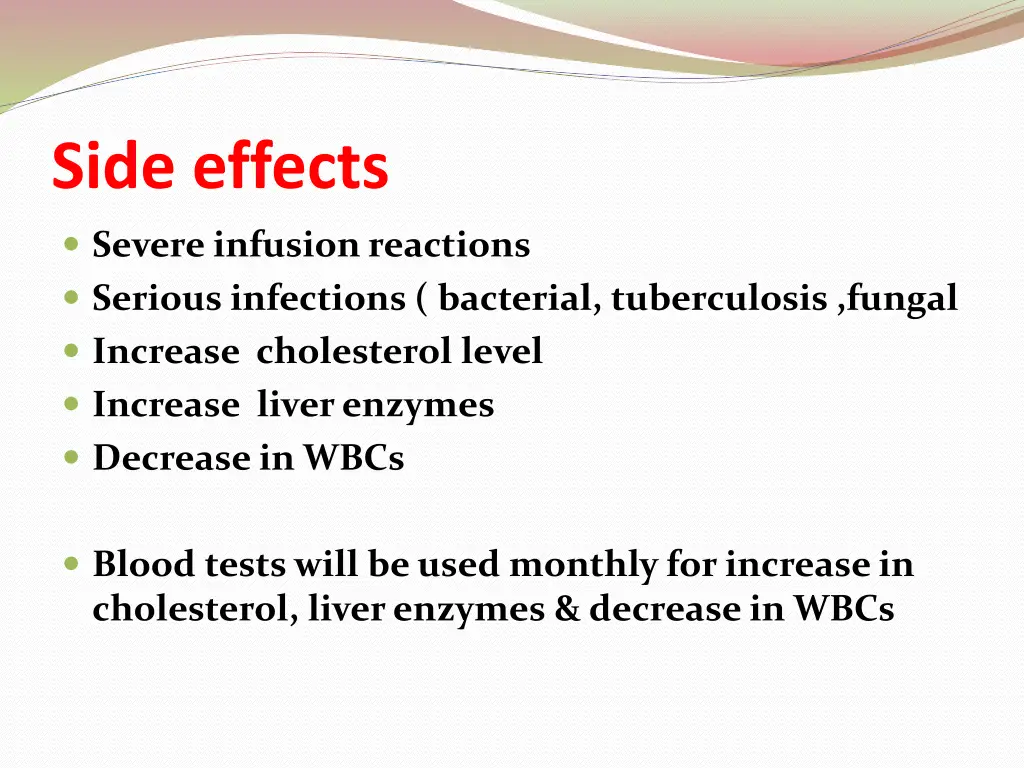 Side effects

- Severe infusion reactions
- Serious infections ( bacterial, tuberculosis ,fungal
- Increase cholesterol level
- Increase liver enzymes
- Decrease in WBCs

- Blood tests will be used monthly for increase in cholesterol, liver enzymes & decrease in WBCs